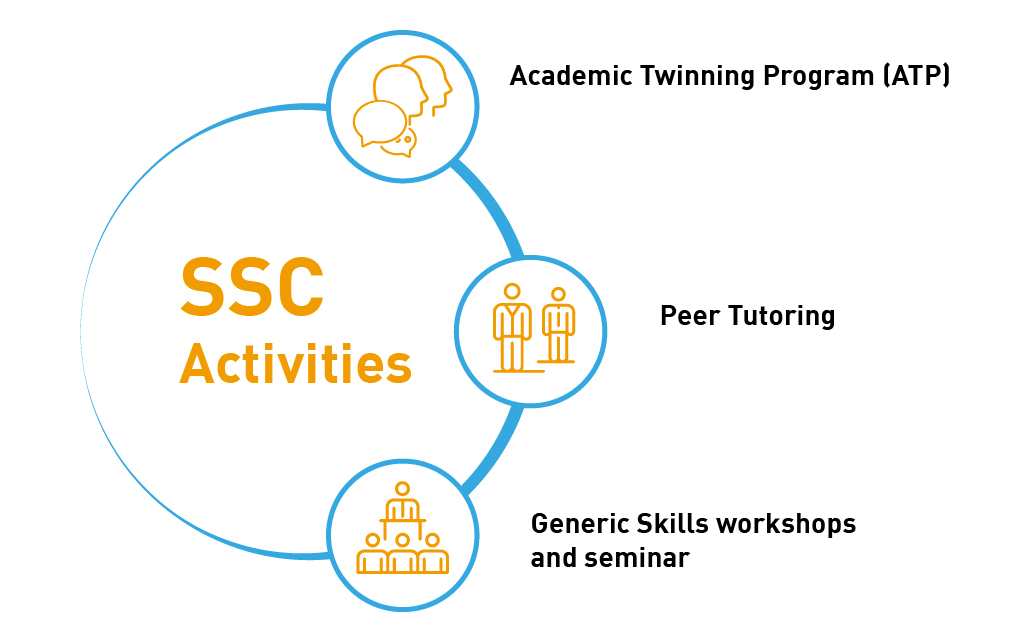 SSC
Activities

Academic Twinning Program (ATP)

Peer Tutoring

Generic Skills workshops
and seminar